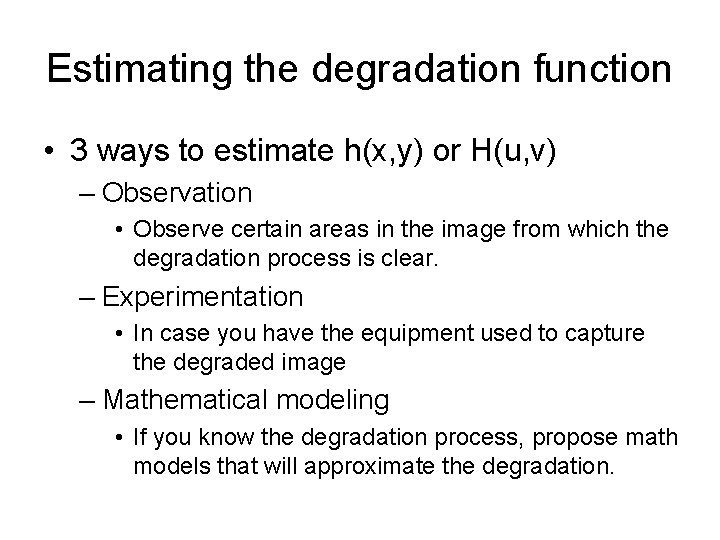 Estimating the degradation function

• 3 ways to estimate h(x,y) or H(u,v)
– Observation
• Observe certain areas in the image from which the degradation process is clear.
– Experimentation
• In case you have the equipment used to capture the degraded image
– Mathematical modeling
• If you know the degradation process, propose math models that will approximate the degradation.